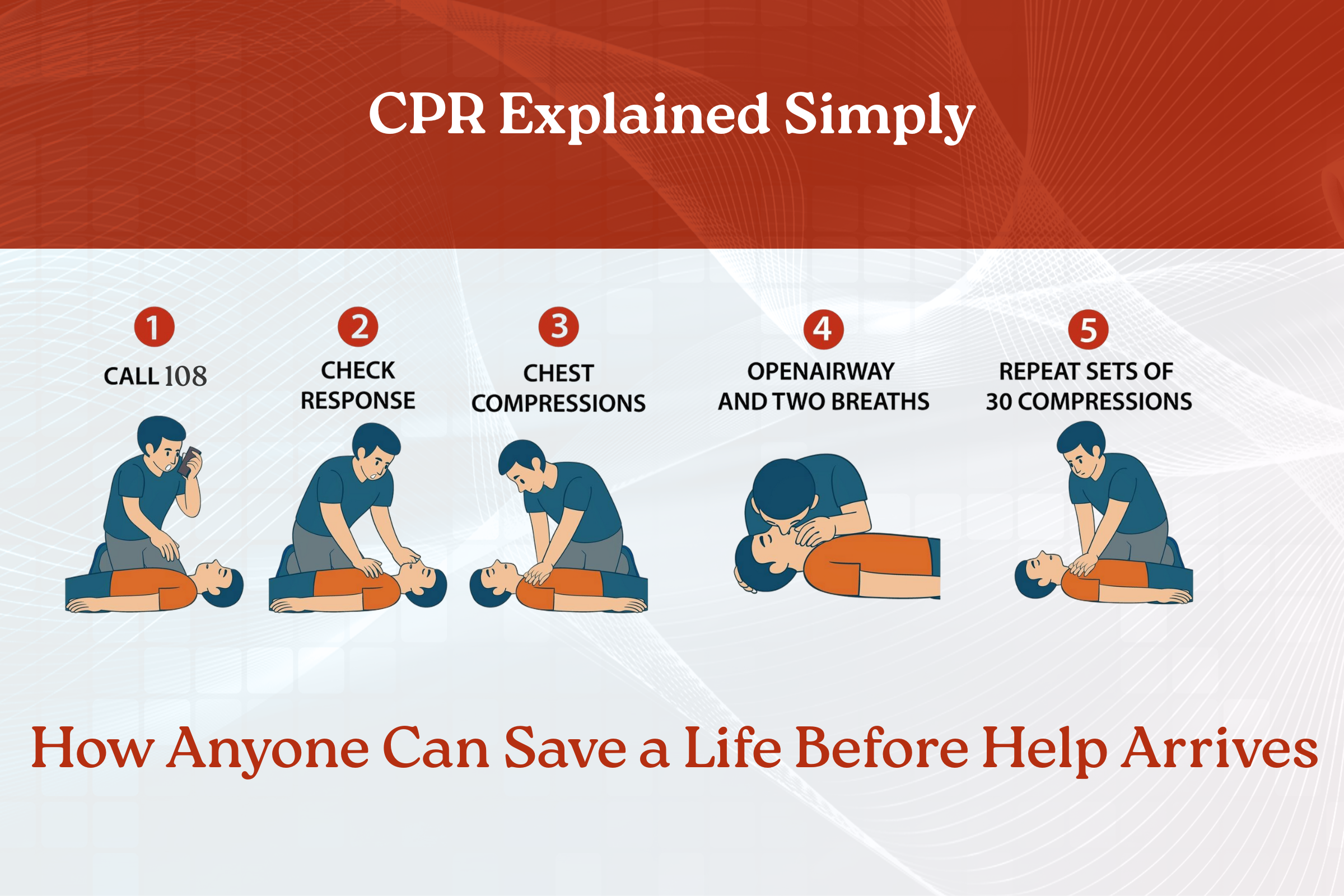 CPR Explained Simply

1
CALL 108

2
CHECK RESPONSE

3
CHEST COMPRESSIONS

4
OPENAIRWAY AND TWO BREATHS

5
REPEAT SETS OF 30 COMPRESSIONS

How Anyone Can Save a Life Before Help Arrives